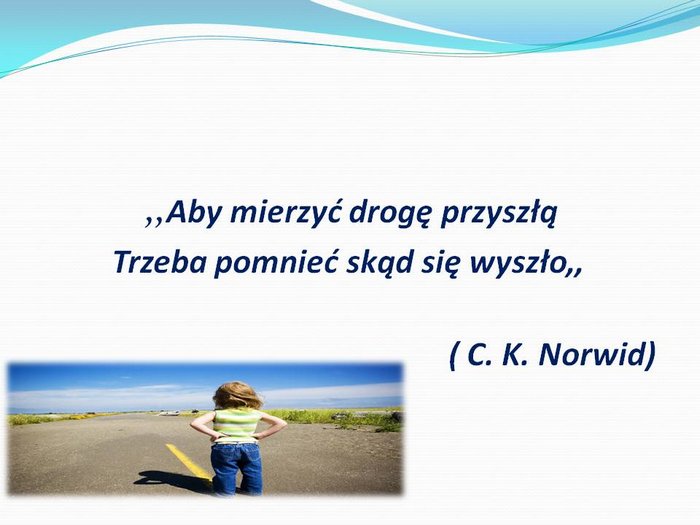 ,,Aby mierzyć drogę przyszłą
Trzeba pomnieć skąd się wyszło,,

( C. K. Norwid)